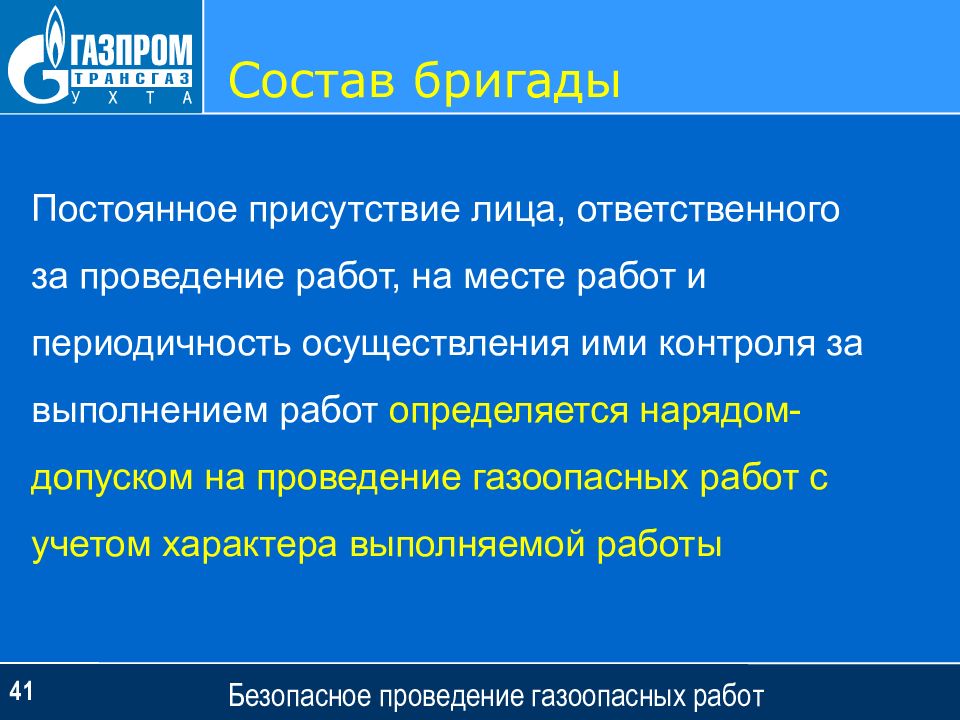 ГАЗПРОМ
ТРАНСГАЗ
УХТА

Состав бригады

Постоянное присутствие лица, ответственного за проведение работ, на месте работ и периодичность осуществления ими контроля за выполнением работ определяется нарядом-допуском на проведение газоопасных работ с учетом характера выполняемой работы

41

Безопасное проведение газоопасных работ